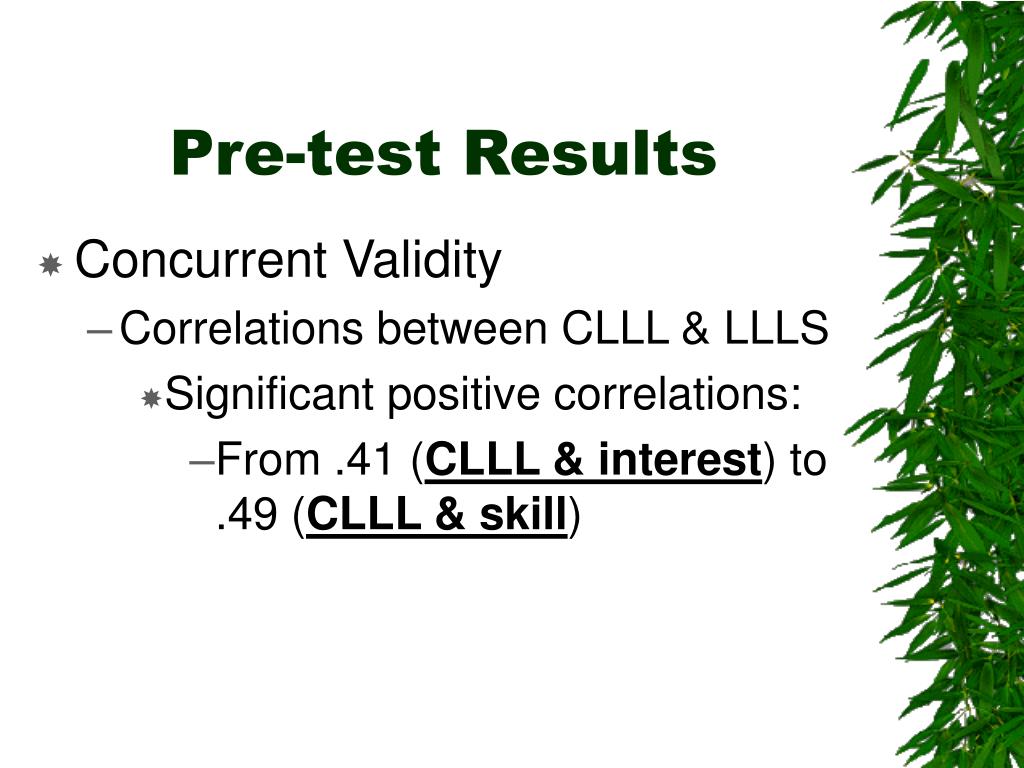 Pre-test Results

Concurrent Validity

– Correlations between CLLL & LLLS

Significant positive correlations:

– From .41 (CLLL & interest) to .49 (CLLL & skill)